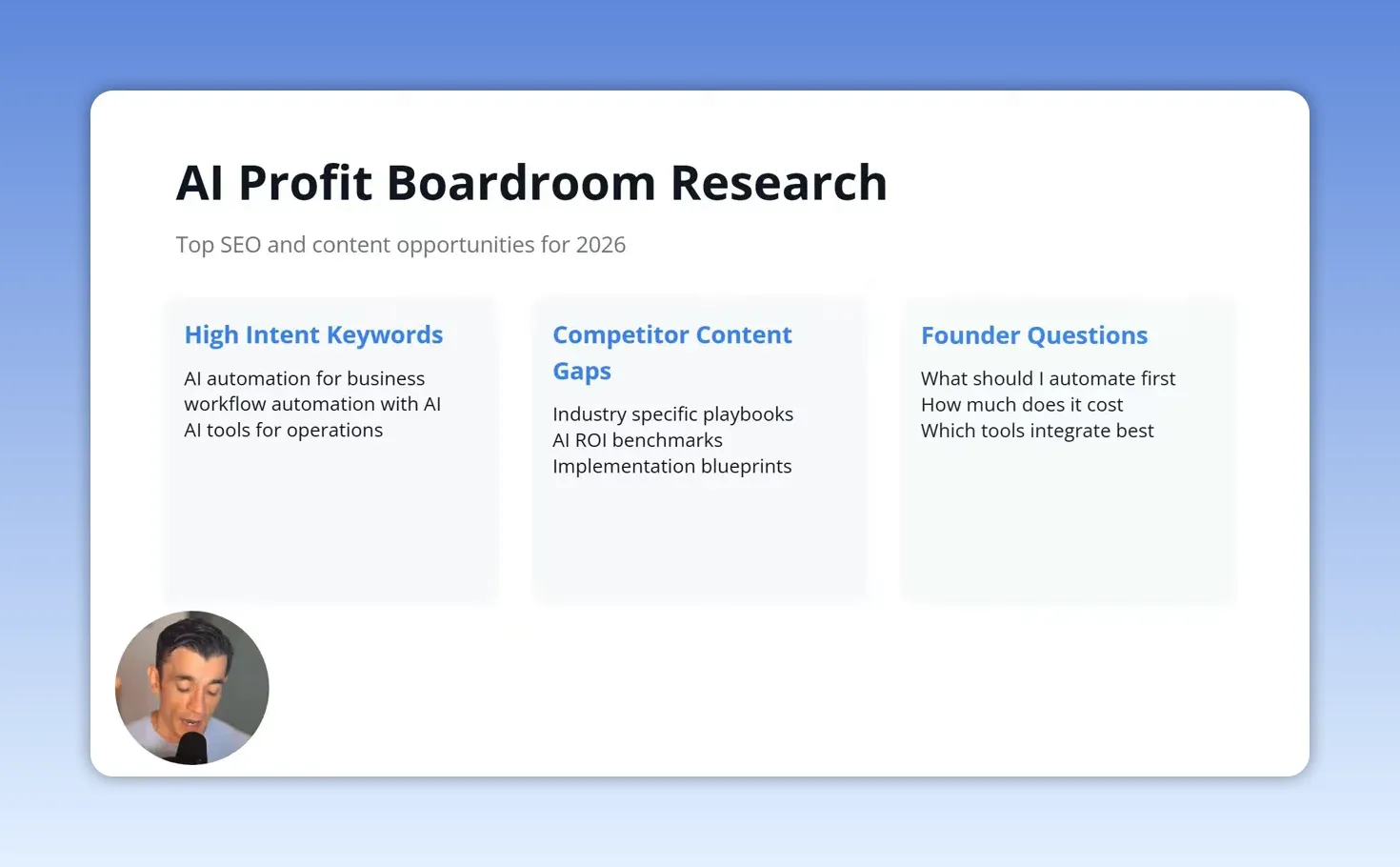 AI Profit Boardroom Research

Top SEO and content opportunities for 2026

High Intent Keywords

AI automation for business
workflow automation with AI
AI tools for operations

Competitor Content Gaps

Industry specific playbooks
AI ROI benchmarks
Implementation blueprints

Founder Questions

What should I automate first
How much does it cost
Which tools integrate best